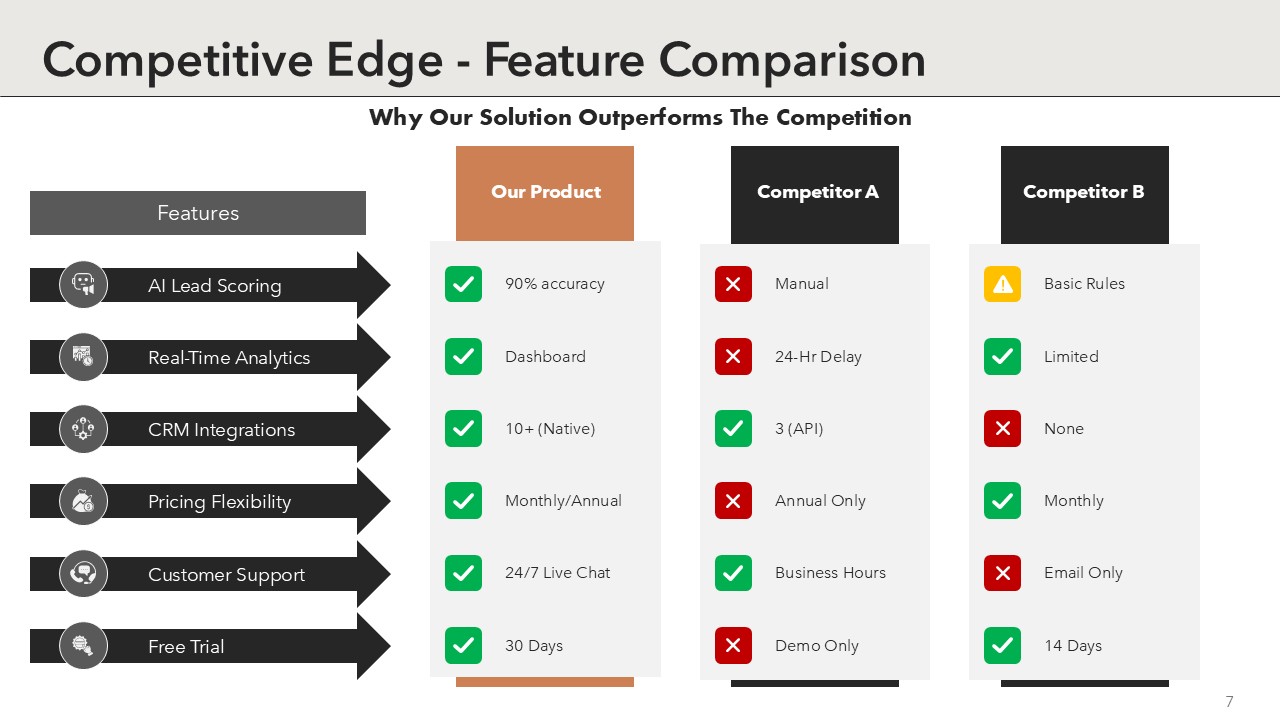 Competitive Edge - Feature Comparison

Why Our Solution Outperforms The Competition

| Features | Our Product | Competitor A | Competitor B |
|---|---|---|---|
| AI Lead Scoring | 90% accuracy | Manual | Basic Rules |
| Real-Time Analytics | Dashboard | 24-Hr Delay | Limited |
| CRM Integrations | 10+ (Native) | 3 (API) | None |
| Pricing Flexibility | Monthly/Annual | Annual Only | Monthly |
| Customer Support | 24/7 Live Chat | Business Hours | Email Only |
| Free Trial | 30 Days | Demo Only | 14 Days |

7